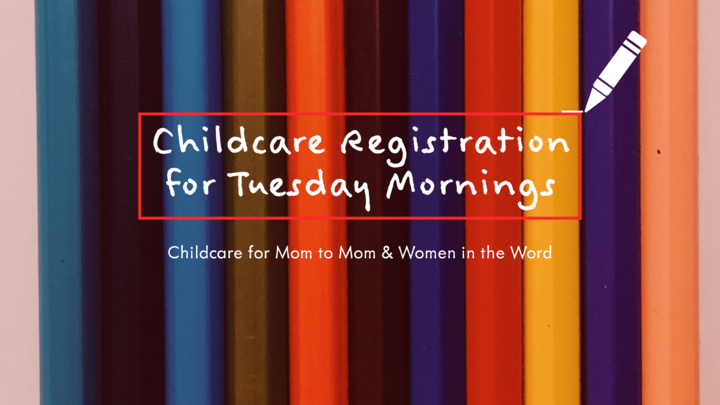 Childcare Registration for Tuesday Mornings

Childcare for Mom to Mom & Women in the Word